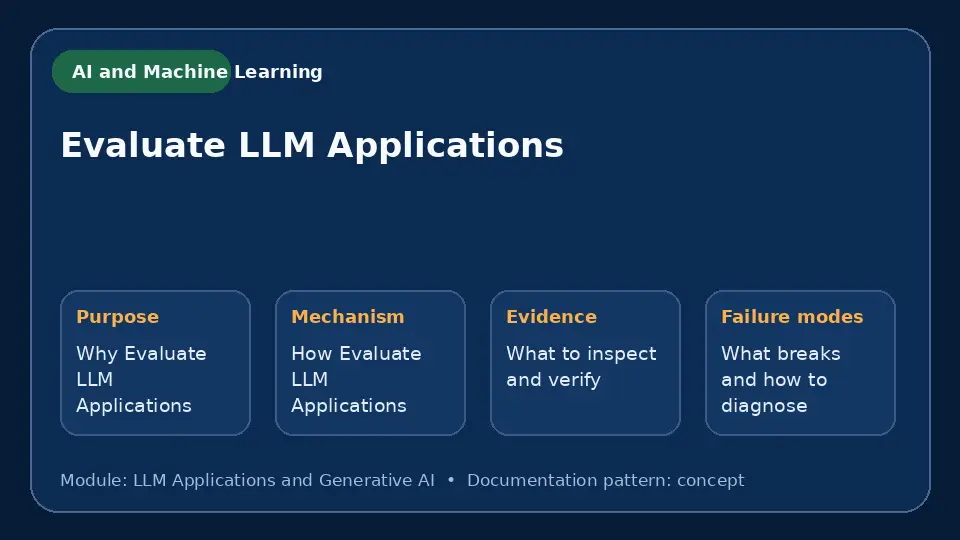 AI and Machine Learning

Evaluate LLM Applications

Purpose

Why Evaluate LLM Applications

Mechanism

How Evaluate LLM Applications

Evidence

What to inspect and verify

Failure modes

What breaks and how to diagnose

Module: LLM Applications and Generative AI • Documentation pattern: concept